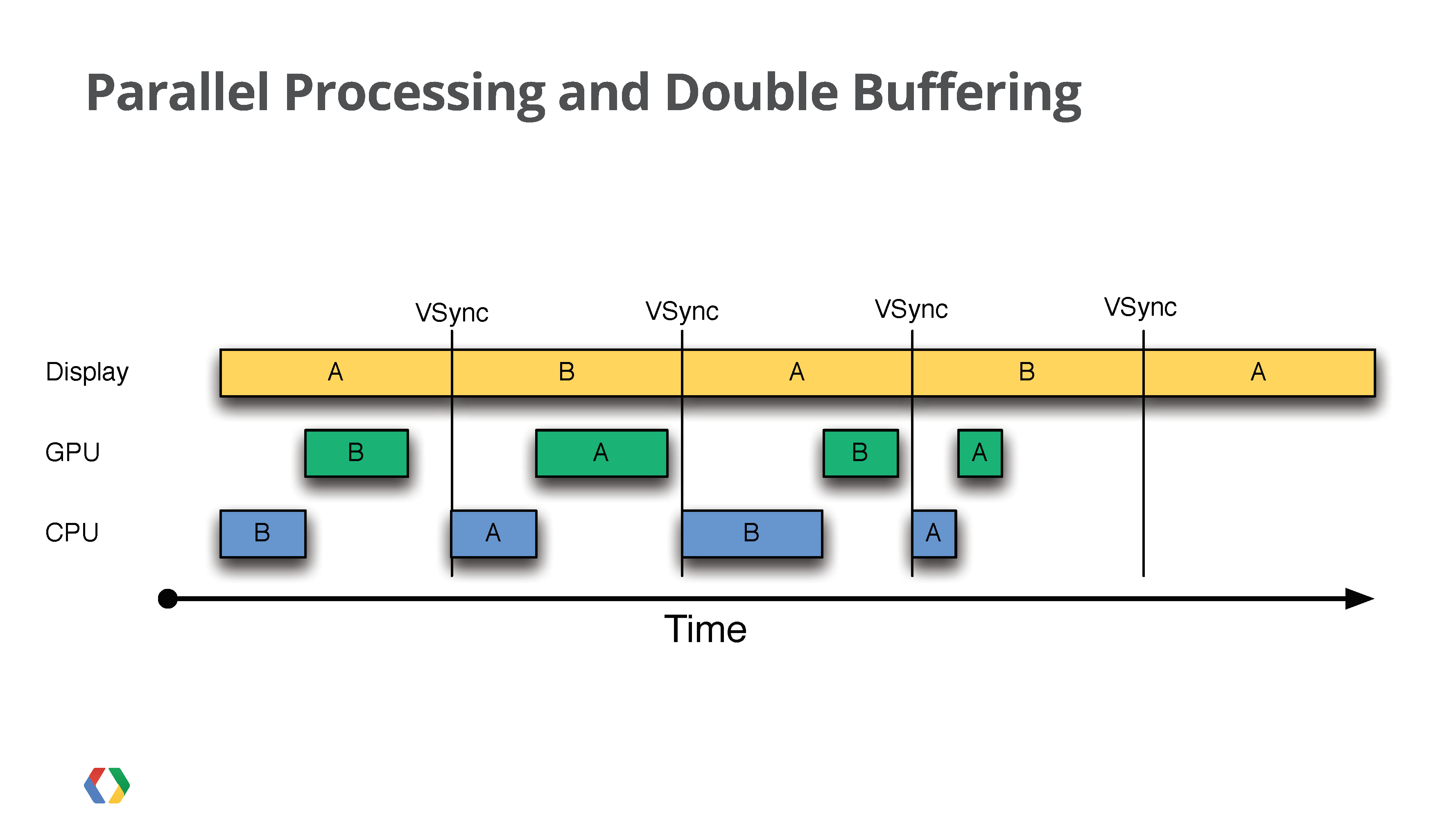 Parallel Processing and Double Buffering

VSync VSync VSync VSync

Display A B A B A

GPU B A B A

CPU B A B A

Time